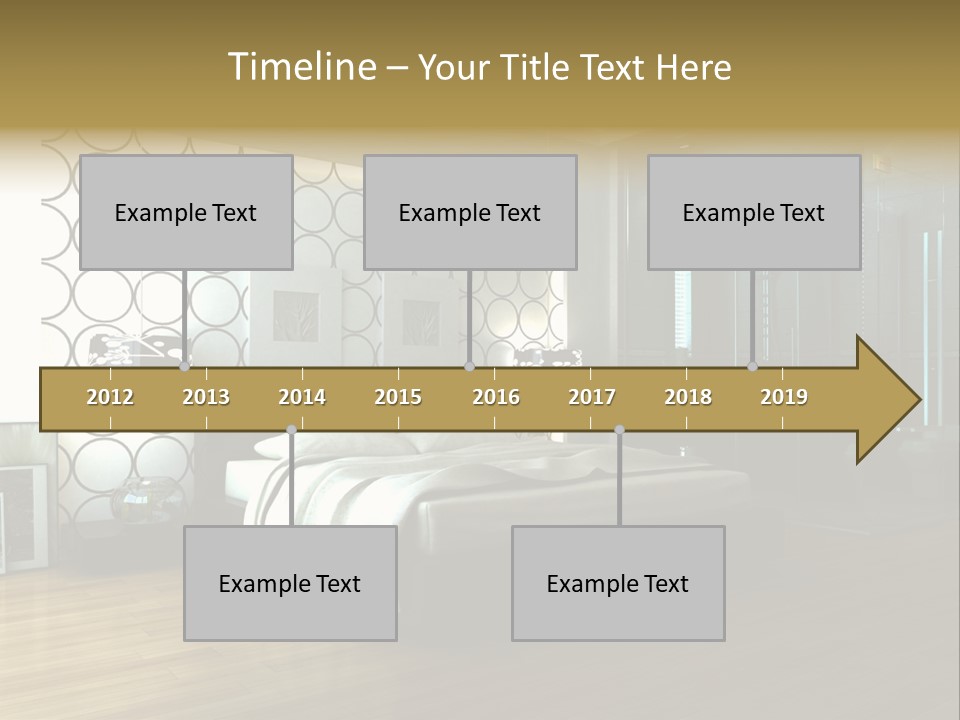 Timeline – Your Title Text Here

Example Text

Example Text

Example Text

2012 2013 2014 2015 2016 2017 2018 2019

Example Text

Example Text